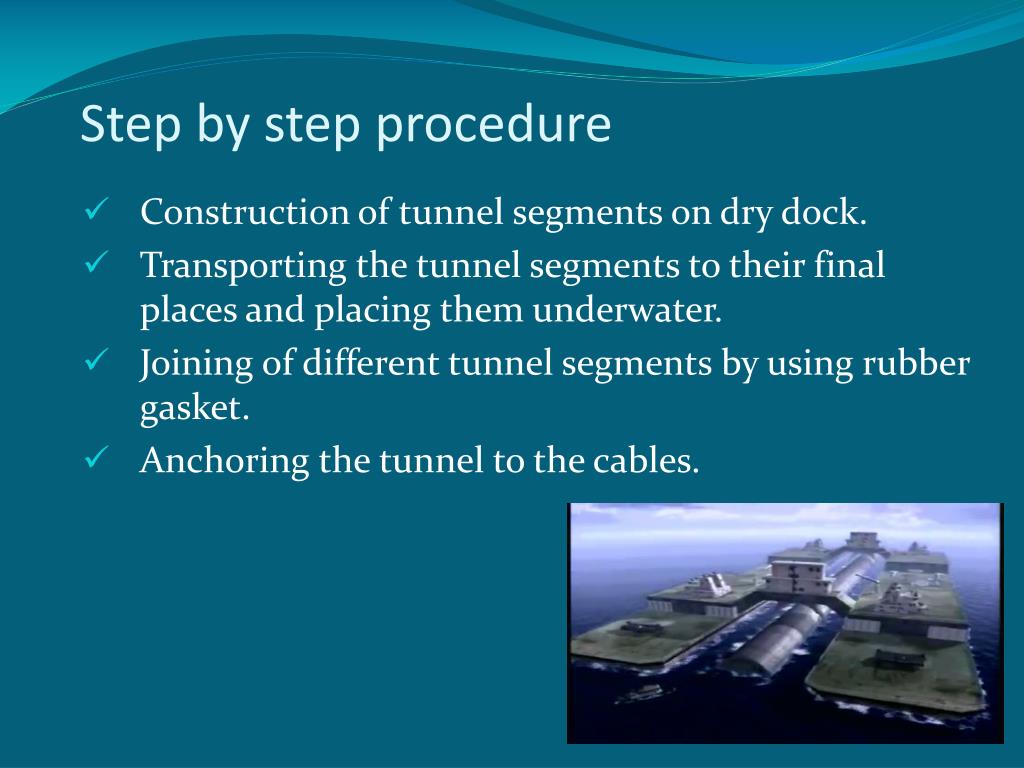 Step by step procedure

✓ Construction of tunnel segments on dry dock.
✓ Transporting the tunnel segments to their final places and placing them underwater.
✓ Joining of different tunnel segments by using rubber gasket.
✓ Anchoring the tunnel to the cables.